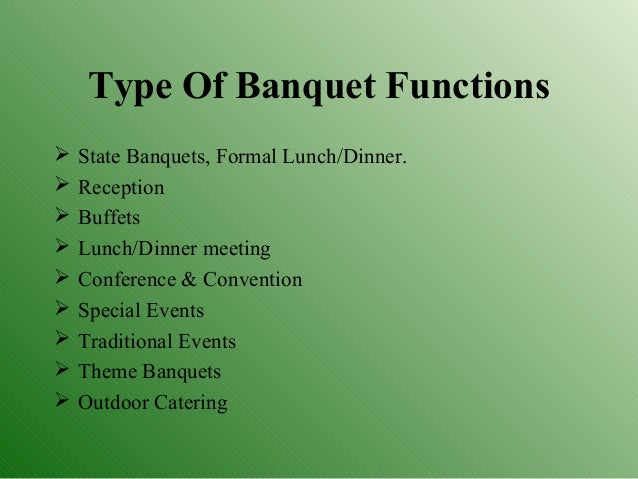 Type Of Banquet Functions

➢ State Banquets, Formal Lunch/Dinner.
➢ Reception
➢ Buffets
➢ Lunch/Dinner meeting
➢ Conference & Convention
➢ Special Events
➢ Traditional Events
➢ Theme Banquets
➢ Outdoor Catering